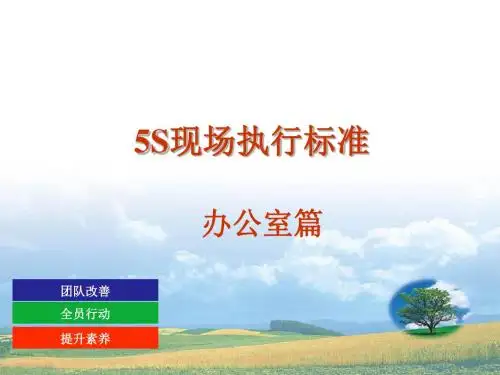 5S现场执行标准

办公室篇

团队改善

全员行动

提升素养